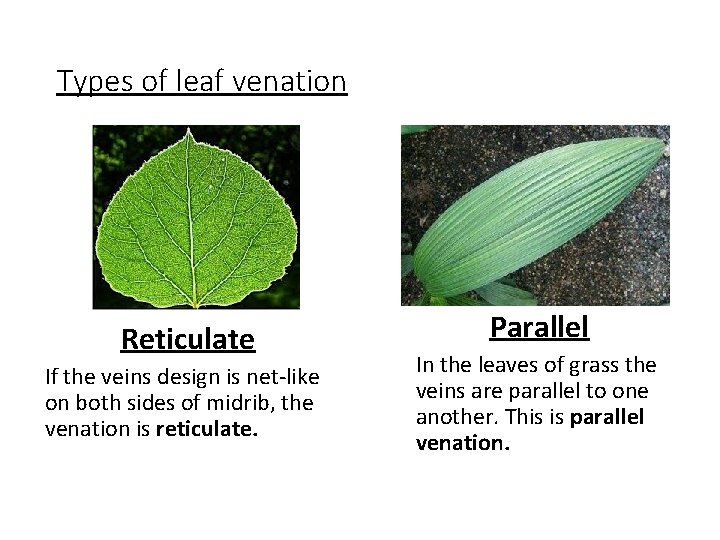 Types of leaf venation

Reticulate

If the veins design is net-like on both sides of midrib, the venation is reticulate.

Parallel

In the leaves of grass the veins are parallel to one another. This is parallel venation.